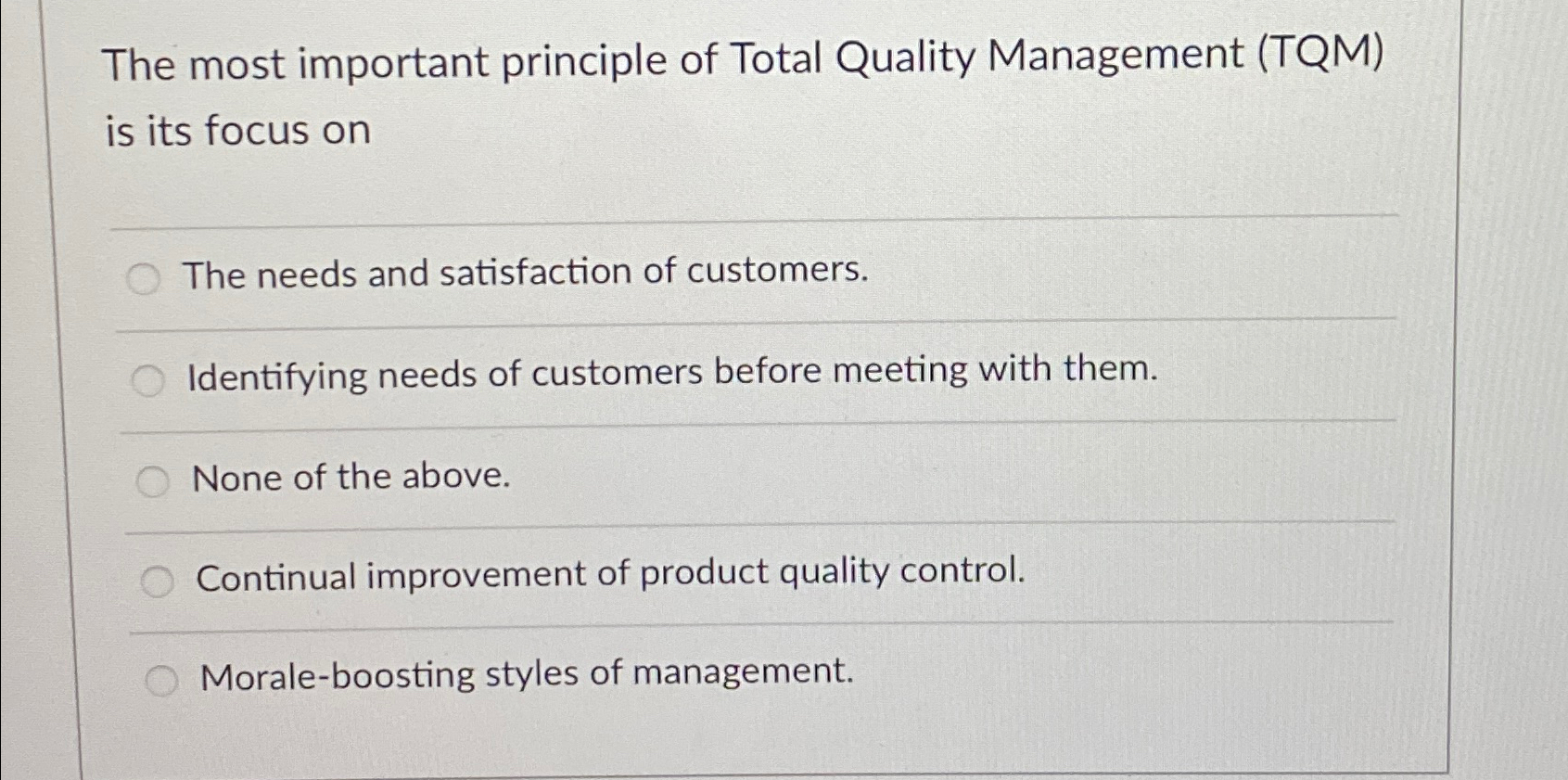 The most important principle of Total Quality Management (TQM) is its focus on

The needs and satisfaction of customers.

Identifying needs of customers before meeting with them.

None of the above.

Continual improvement of product quality control.

Morale-boosting styles of management.